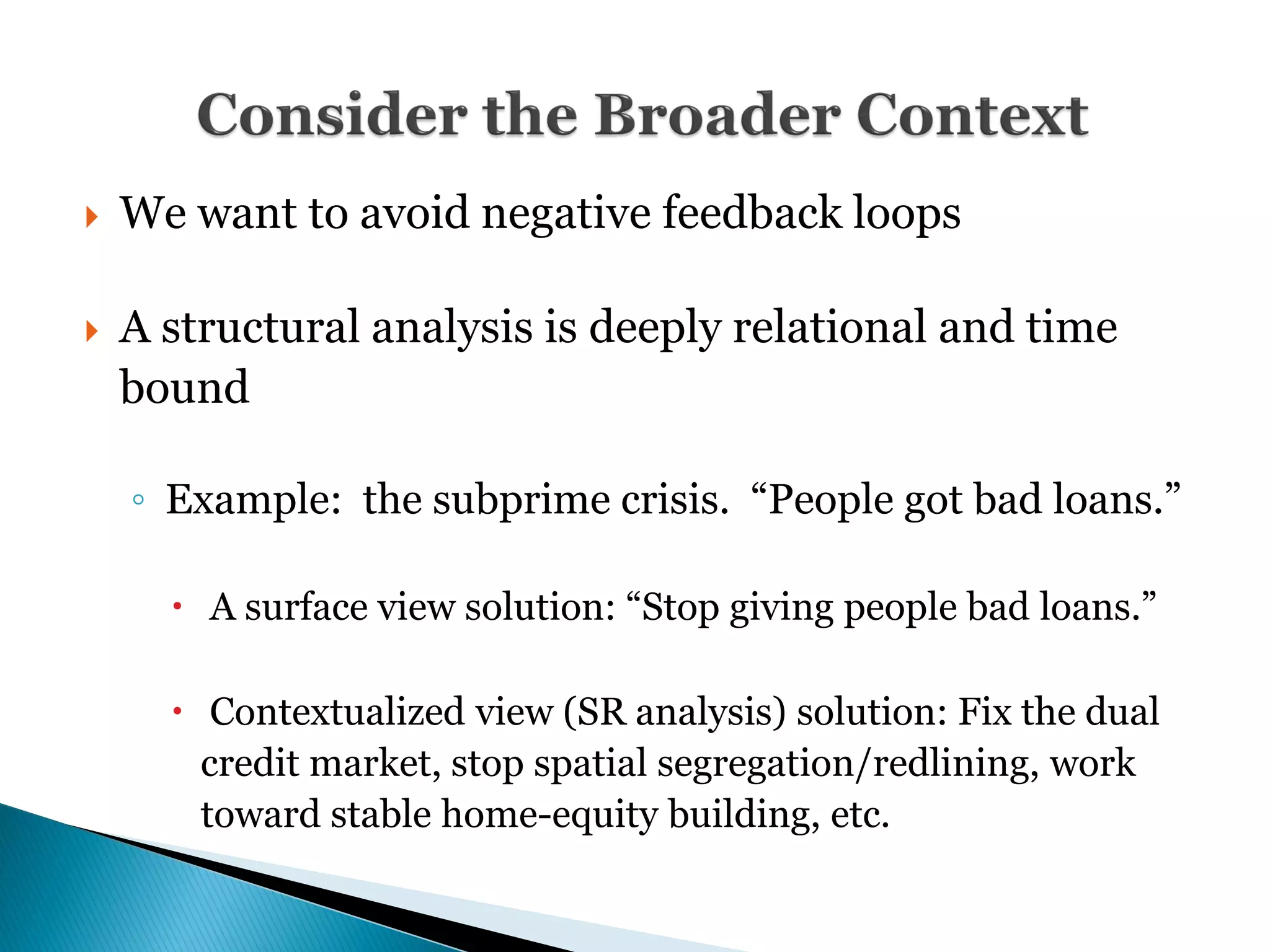 Consider the Broader Context

We want to avoid negative feedback loops

A structural analysis is deeply relational and time bound

Example: the subprime crisis. “People got bad loans.”

A surface view solution: “Stop giving people bad loans.”

Contextualized view (SR analysis) solution: Fix the dual credit market, stop spatial segregation/redlining, work toward stable home-equity building, etc.